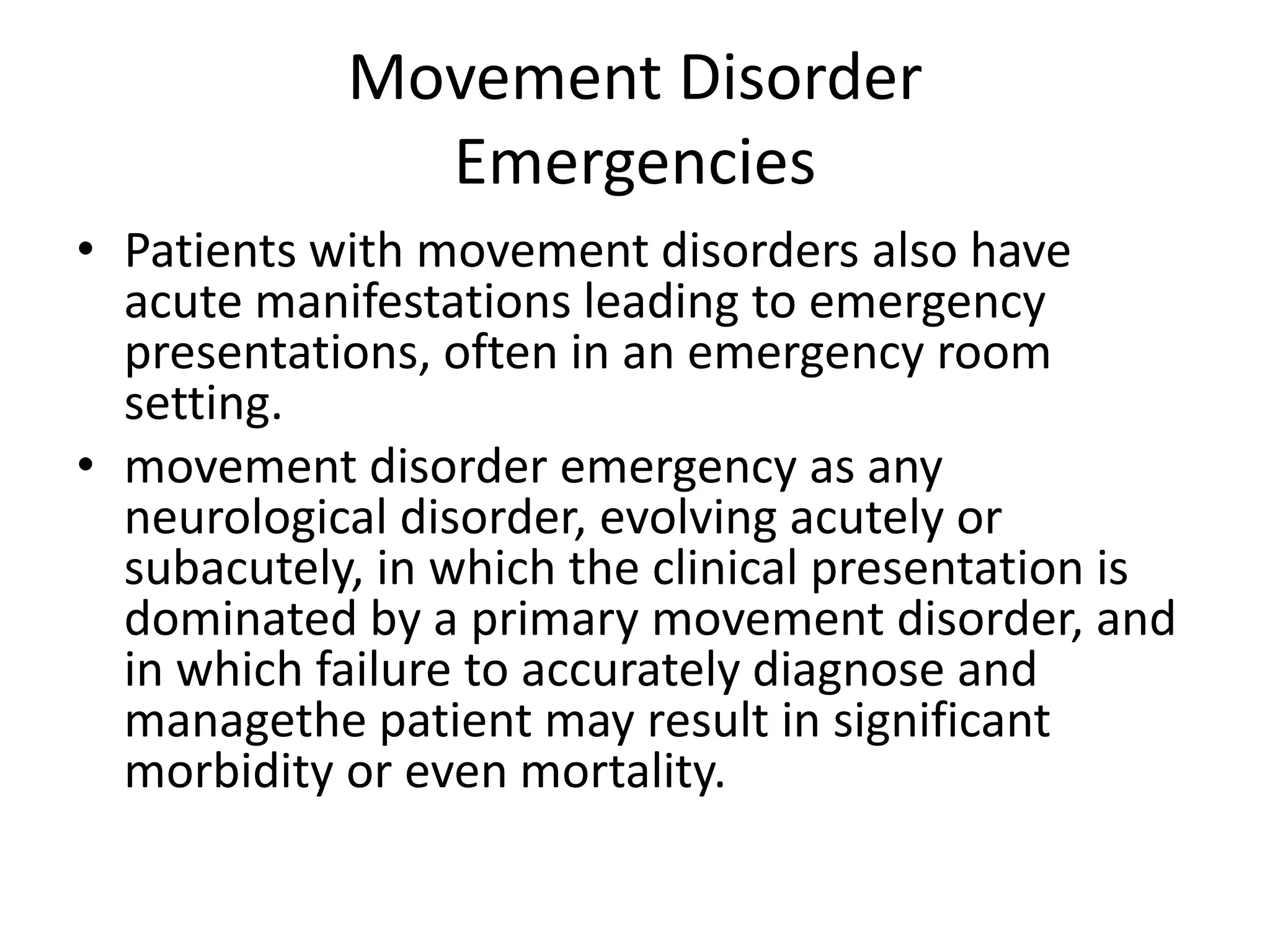 Movement Disorder Emergencies

• Patients with movement disorders also have acute manifestations leading to emergency presentations, often in an emergency room setting.

• movement disorder emergency as any neurological disorder, evolving acutely or subacutely, in which the clinical presentation is dominated by a primary movement disorder, and in which failure to accurately diagnose and managethe patient may result in significant morbidity or even mortality.